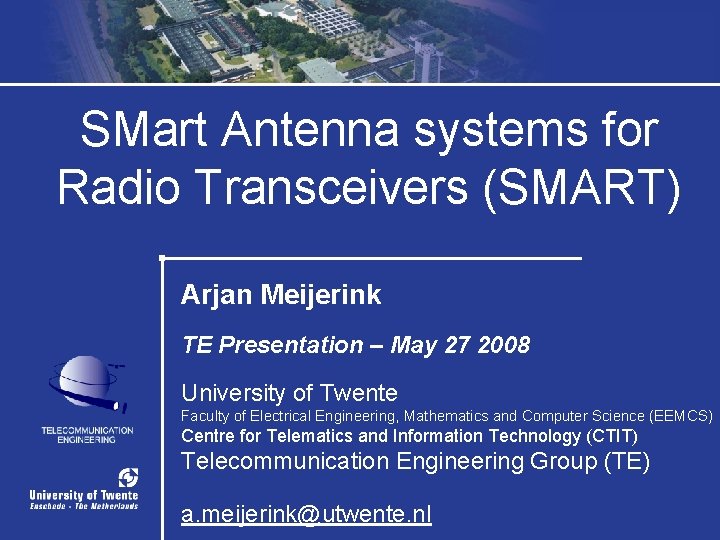 SMart Antenna systems for Radio Transceivers (SMART)

Arjan Meijerink

TE Presentation – May 27 2008

University of Twente
Faculty of Electrical Engineering, Mathematics and Computer Science (EEMCS)
Centre for Telematics and Information Technology (CTIT)
Telecommunication Engineering Group (TE)

a.meijerink@utwente.nl

TELECOMMUNICATION ENGINEERING

University of Twente
Enschede - The Netherlands